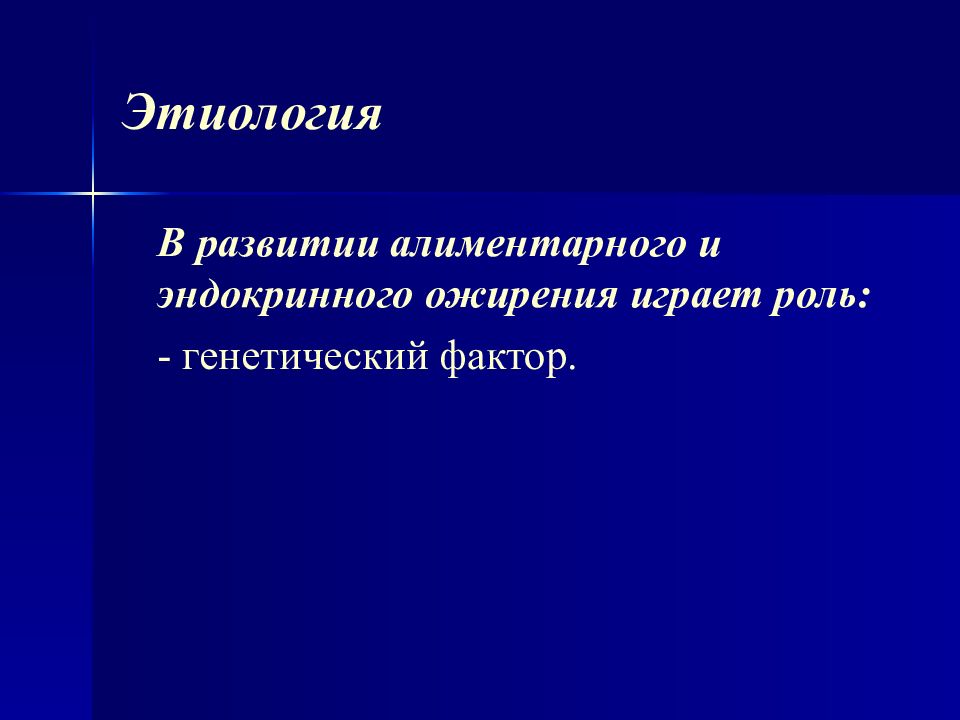 Этиология

В развитии алиментарного и эндокринного ожирения играет роль:

- генетический фактор.